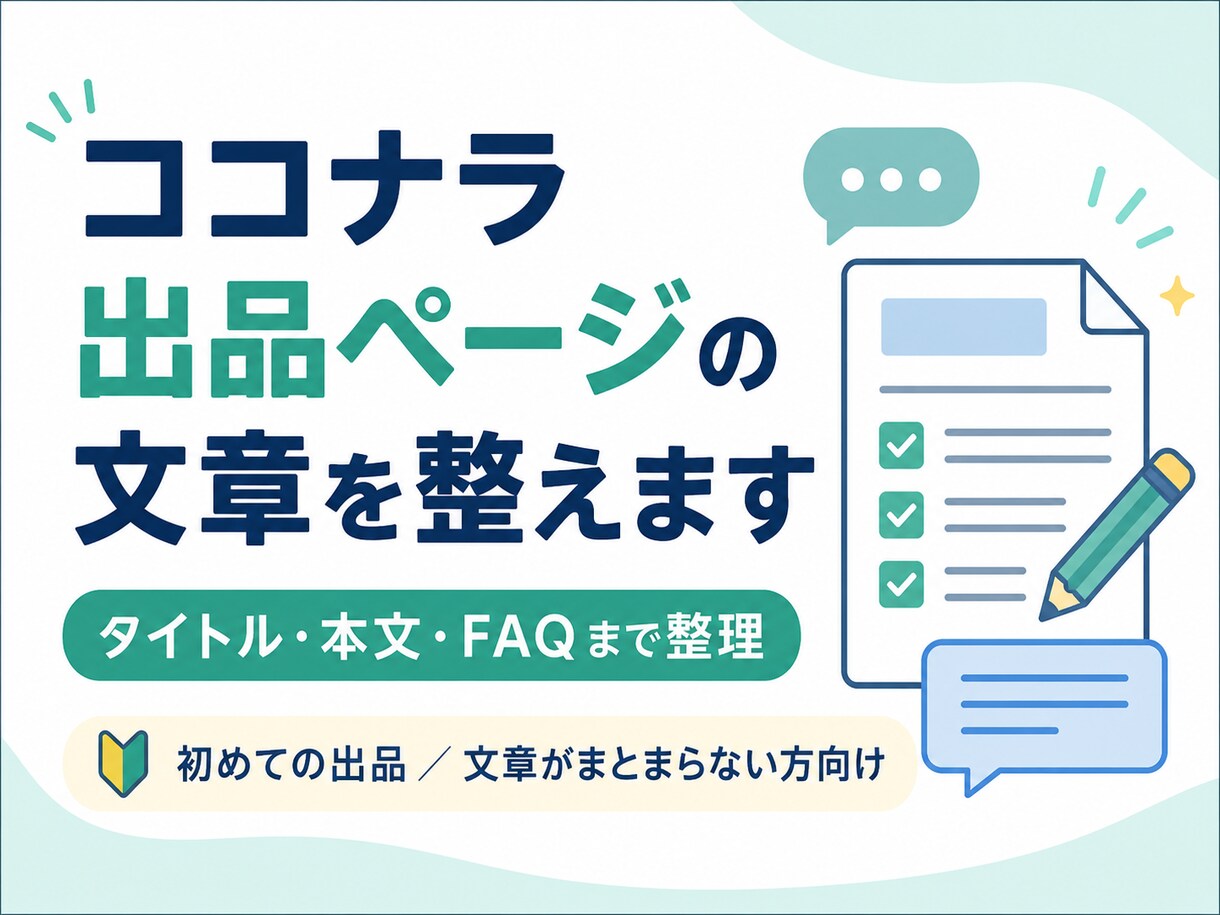 ココナラ
出品ページの
文章を整えます

タイトル・本文・FAQまで整理

初めての出品 ／ 文章がまとまらない方向け